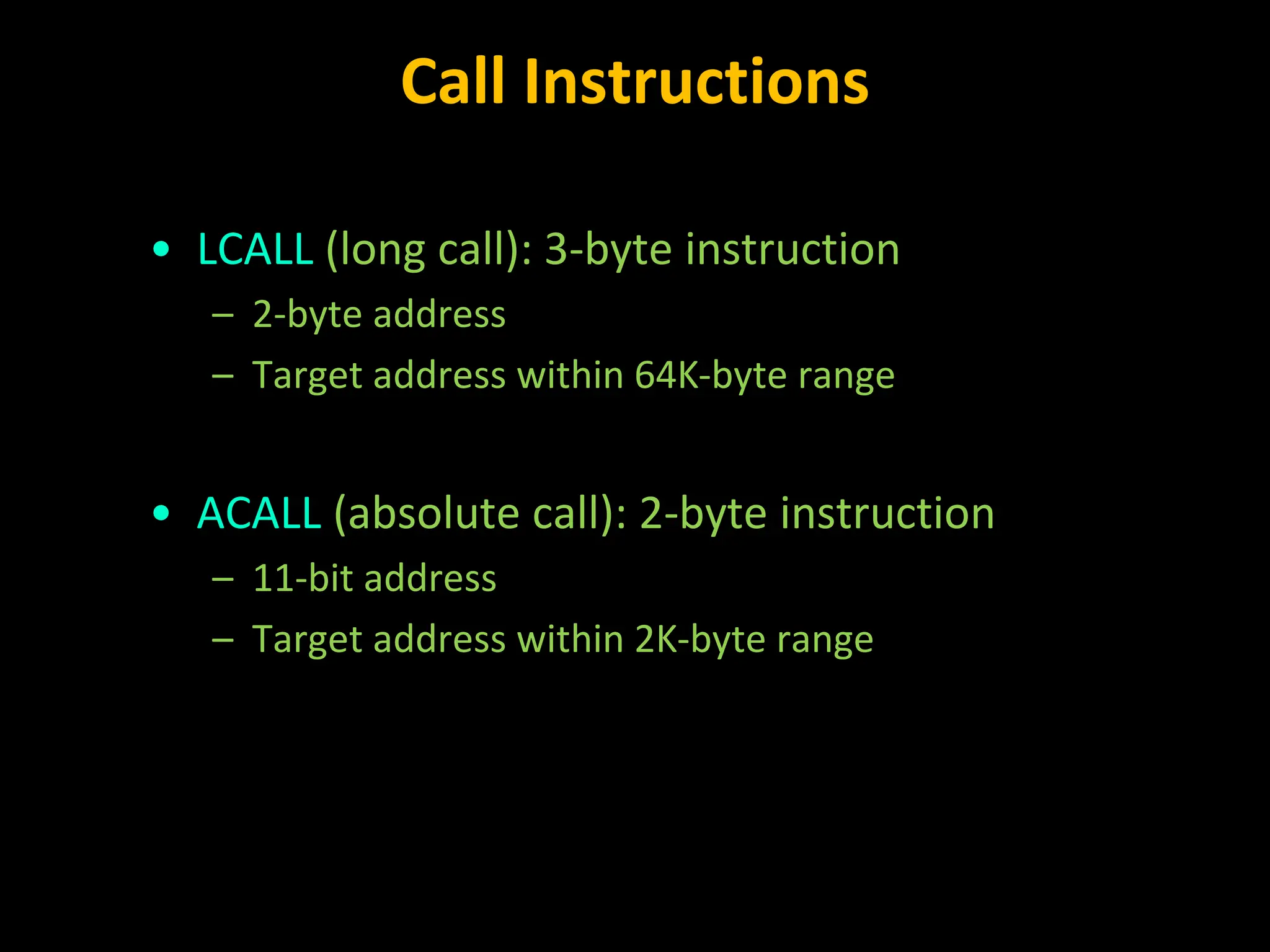 Call Instructions

• LCALL (long call): 3-byte instruction
– 2-byte address
– Target address within 64K-byte range

• ACALL (absolute call): 2-byte instruction
– 11-bit address
– Target address within 2K-byte range